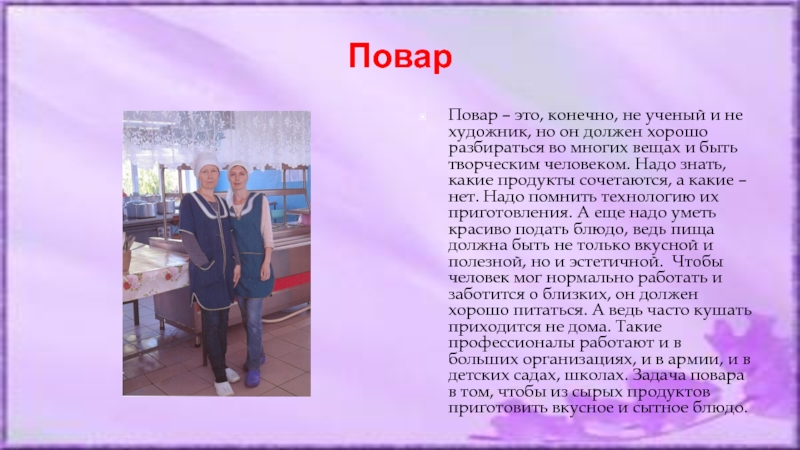 Повар

Повар – это, конечно, не ученый и не художник, но он должен хорошо разбираться во многих вещах и быть творческим человеком. Надо знать, какие продукты сочетаются, а какие – нет. Надо помнить технологию их приготовления. А еще надо уметь красиво подать блюдо, ведь пища должна быть не только вкусной и полезной, но и эстетичной. Чтобы человек мог нормально работать и заботится о близких, он должен хорошо питаться. А ведь часто кушать приходится не дома. Такие профессионалы работают и в больших организациях, и в армии, и в детских садах, школах. Задача повара в том, чтобы из сырых продуктов приготовить вкусное и сытное блюдо.